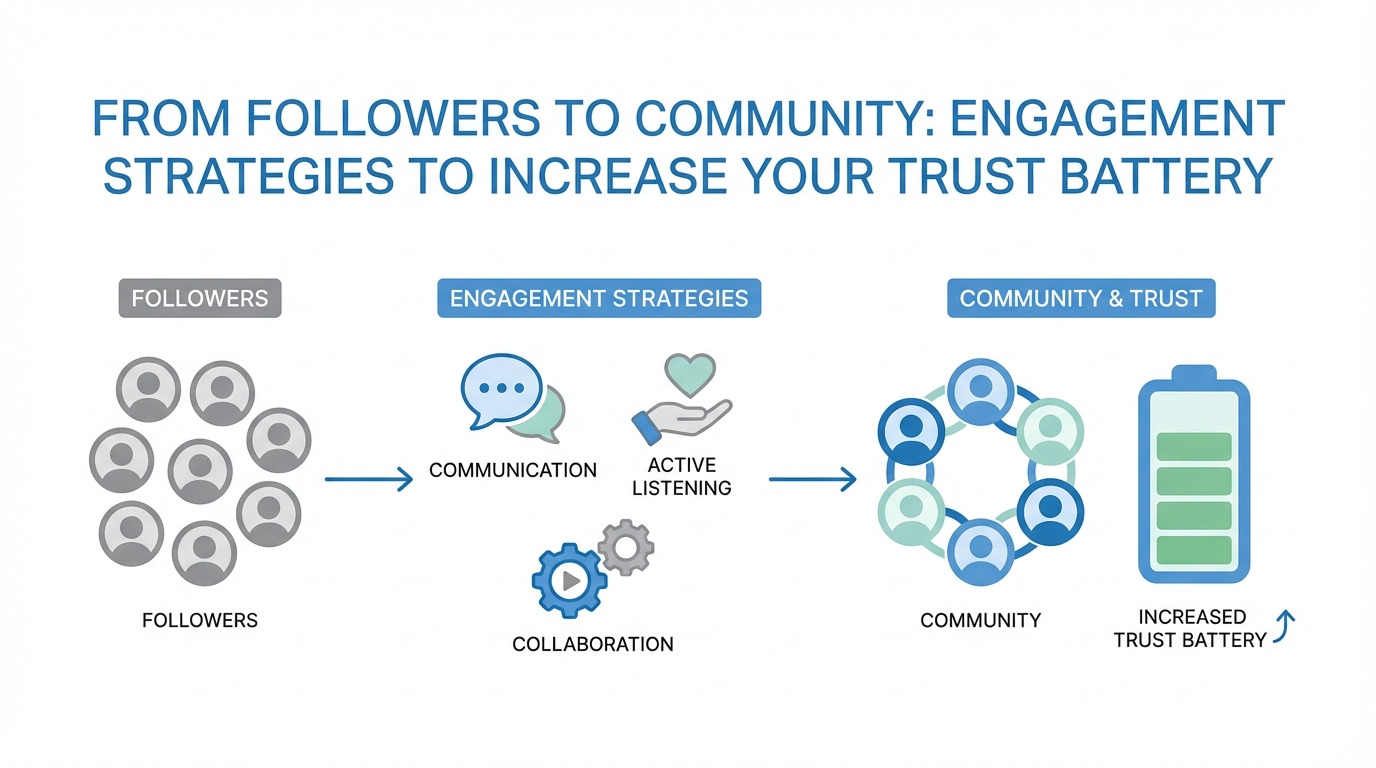 FROM FOLLOWERS TO COMMUNITY: ENGAGEMENT STRATEGIES TO INCREASE YOUR TRUST BATTERY

FOLLOWERS

FOLLOWERS

ENGAGEMENT STRATEGIES

COMMUNICATION

ACTIVE LISTENING

COLLABORATION

COMMUNITY & TRUST

COMMUNITY

INCREASED TRUST BATTERY